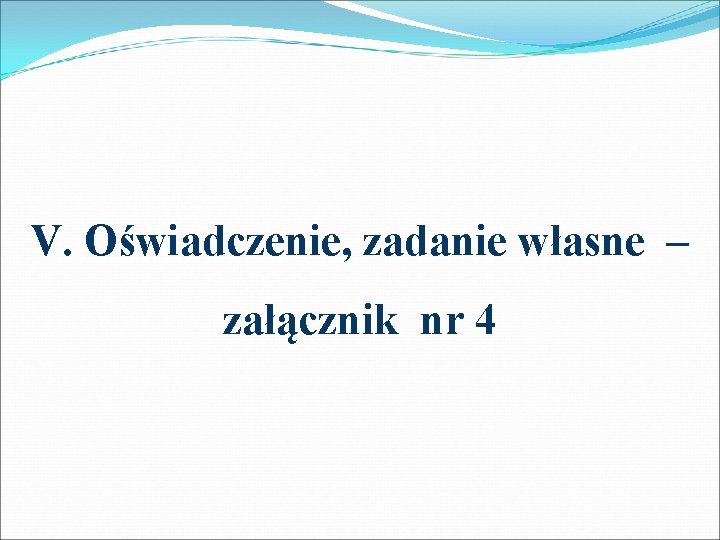 V. Oświadczenie, zadanie własne –

załącznik nr 4